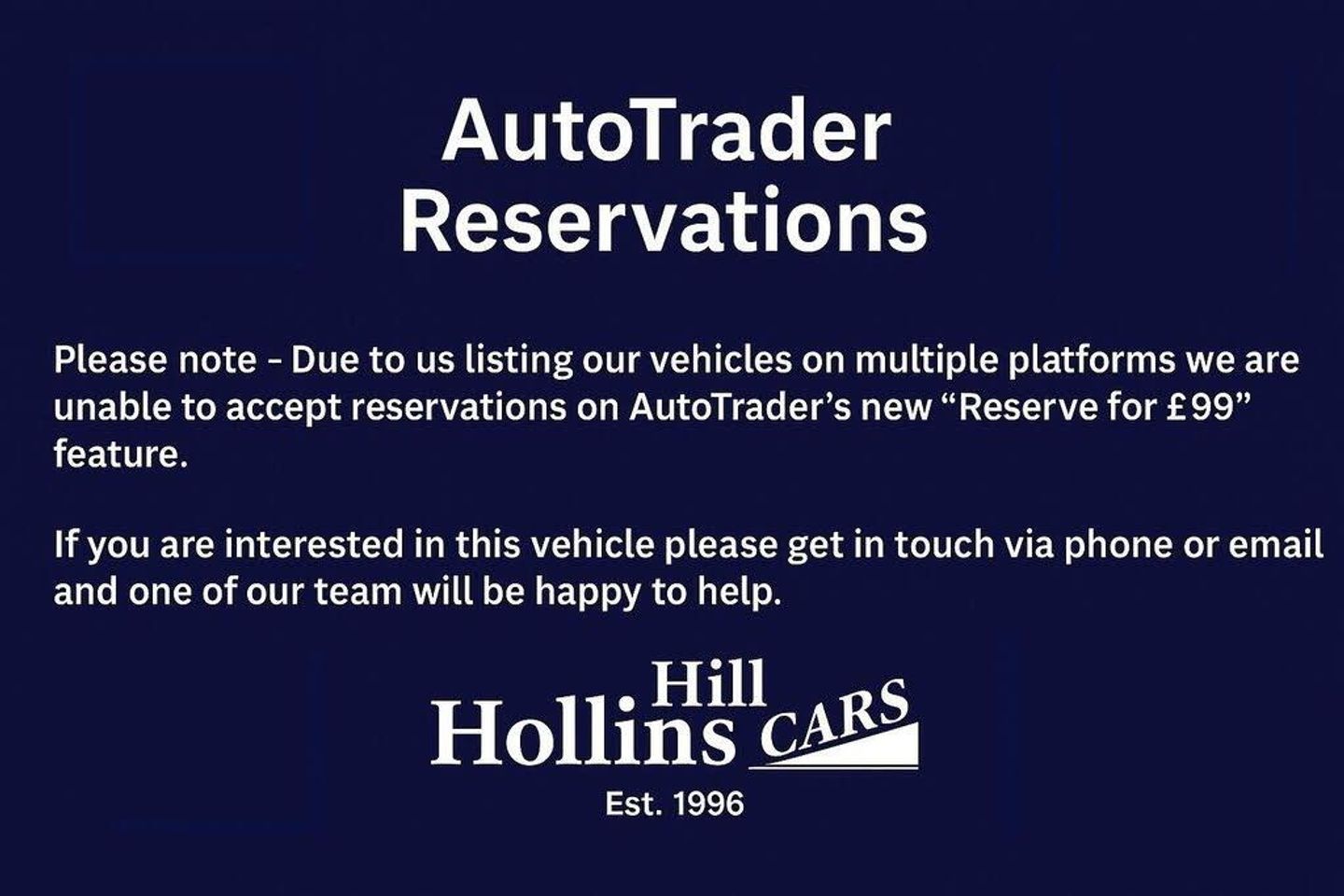 AutoTrader Reservations

Please note - Due to us listing our vehicles on multiple platforms we are unable to accept reservations on AutoTrader's new "Reserve for £99" feature.

If you are interested in this vehicle please get in touch via phone or email and one of our team will be happy to help.

Hollins Hill CARS
Est. 1996